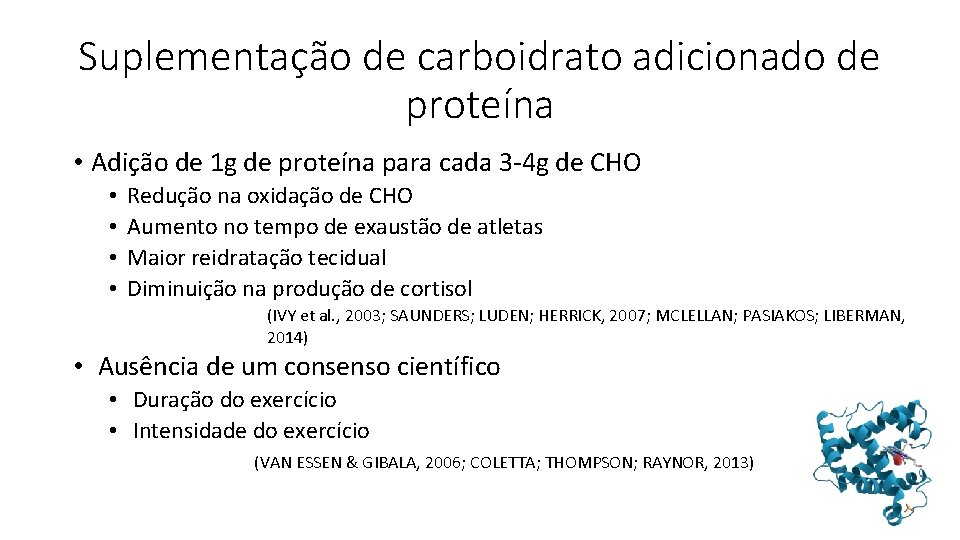 Suplementação de carboidrato adicionado de proteína

• Adição de 1g de proteína para cada 3-4g de CHO
  • Redução na oxidação de CHO
  • Aumento no tempo de exaustão de atletas
  • Maior reidratação tecidual
  • Diminuição na produção de cortisol

(IVY et al., 2003; SAUNDERS; LUDEN; HERRICK, 2007; MCLELLAN; PASIAKOS; LIBERMAN, 2014)

• Ausência de um consenso científico
  • Duração do exercício
  • Intensidade do exercício

(VAN ESSEN & GIBALA, 2006; COLETTA; THOMPSON; RAYNOR, 2013)